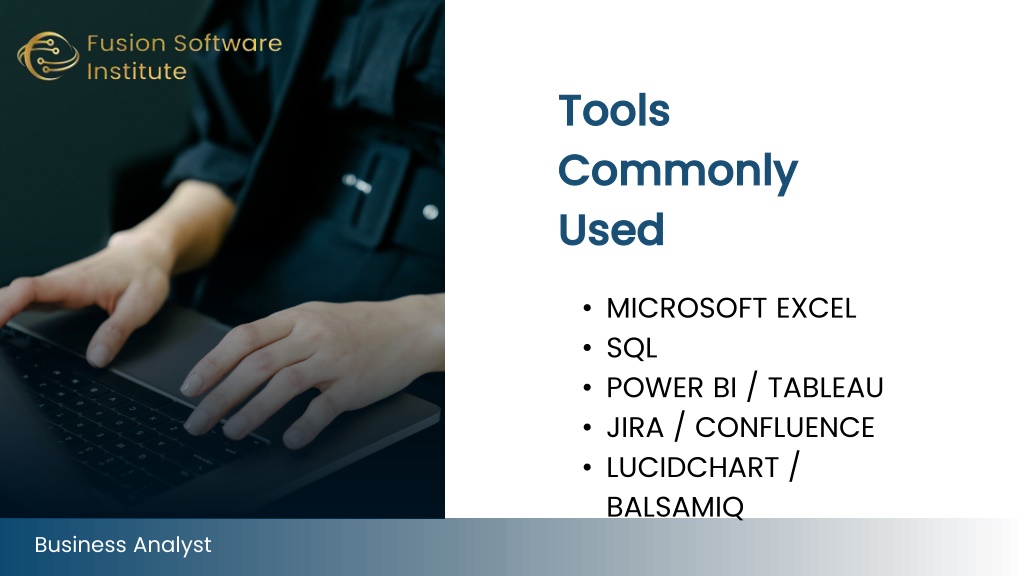 Fusion Software Institute

Tools Commonly Used

• MICROSOFT EXCEL
• SQL
• POWER BI / TABLEAU
• JIRA / CONFLUENCE
• LUCIDCHART / BALSAMIQ

Business Analyst